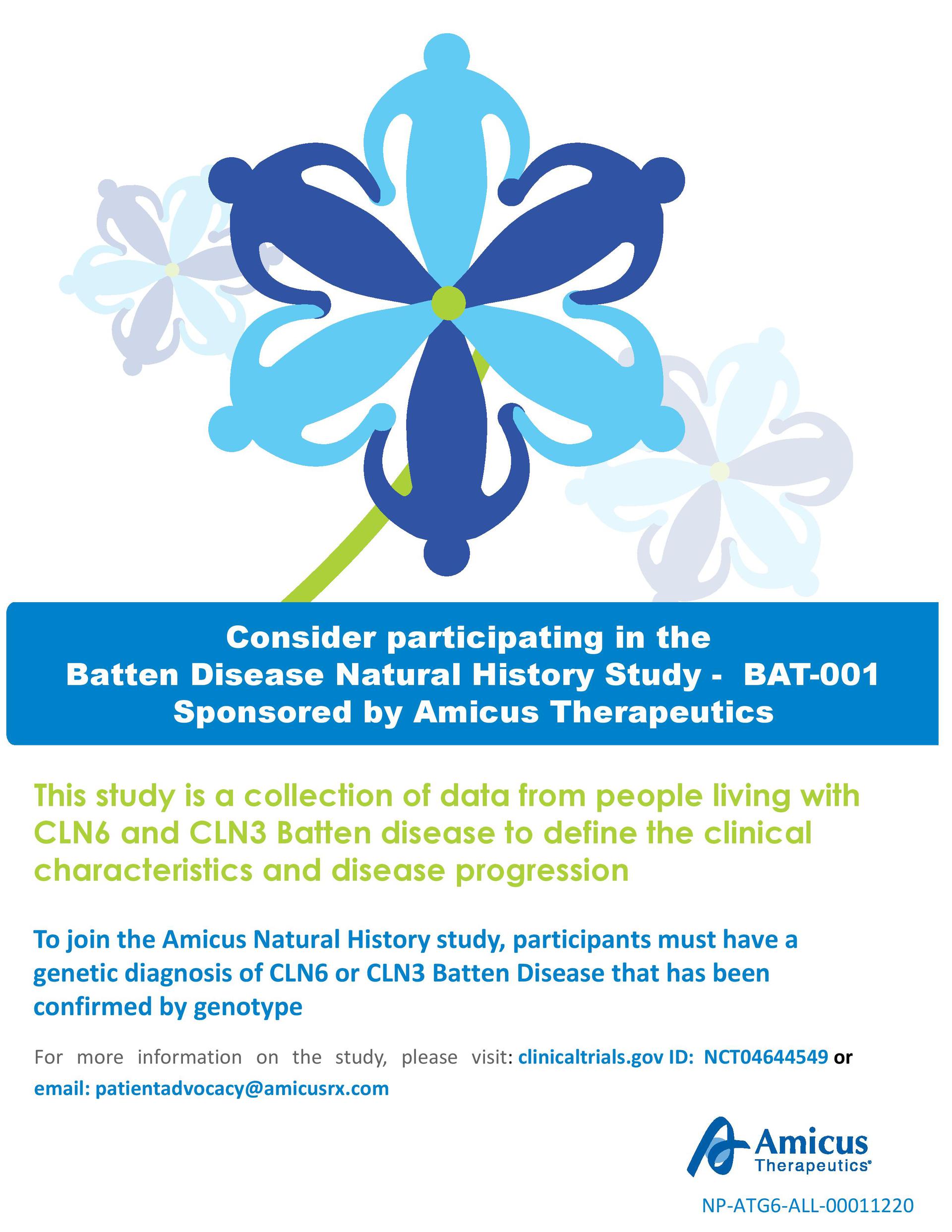 Consider participating in the
Batten Disease Natural History Study - BAT-001
Sponsored by Amicus Therapeutics

This study is a collection of data from people living with CLN6 and CLN3 Batten disease to define the clinical characteristics and disease progression

To join the Amicus Natural History study, participants must have a genetic diagnosis of CLN6 or CLN3 Batten Disease that has been confirmed by genotype

For more information on the study, please visit: clinicaltrials.gov ID: NCT04644549 or email: patientadvocacy@amicusrx.com

Amicus Therapeutics®

NP-ATG6-ALL-00011220